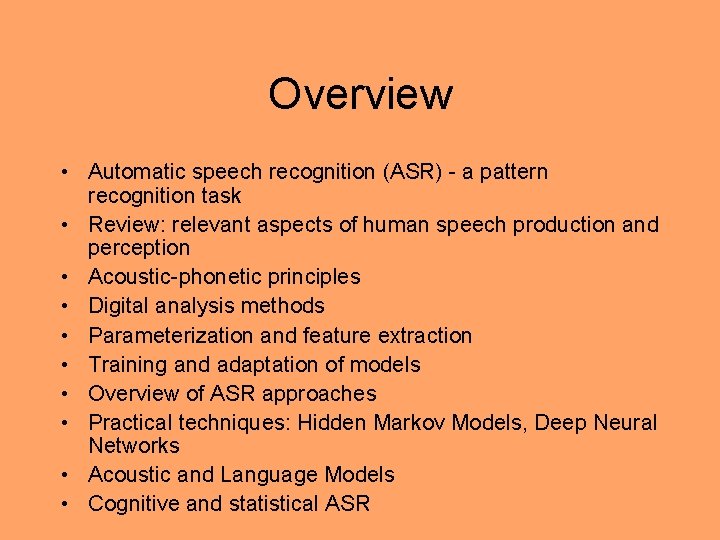 Overview

• Automatic speech recognition (ASR) - a pattern recognition task
• Review: relevant aspects of human speech production and perception
• Acoustic-phonetic principles
• Digital analysis methods
• Parameterization and feature extraction
• Training and adaptation of models
• Overview of ASR approaches
• Practical techniques: Hidden Markov Models, Deep Neural Networks
• Acoustic and Language Models
• Cognitive and statistical ASR